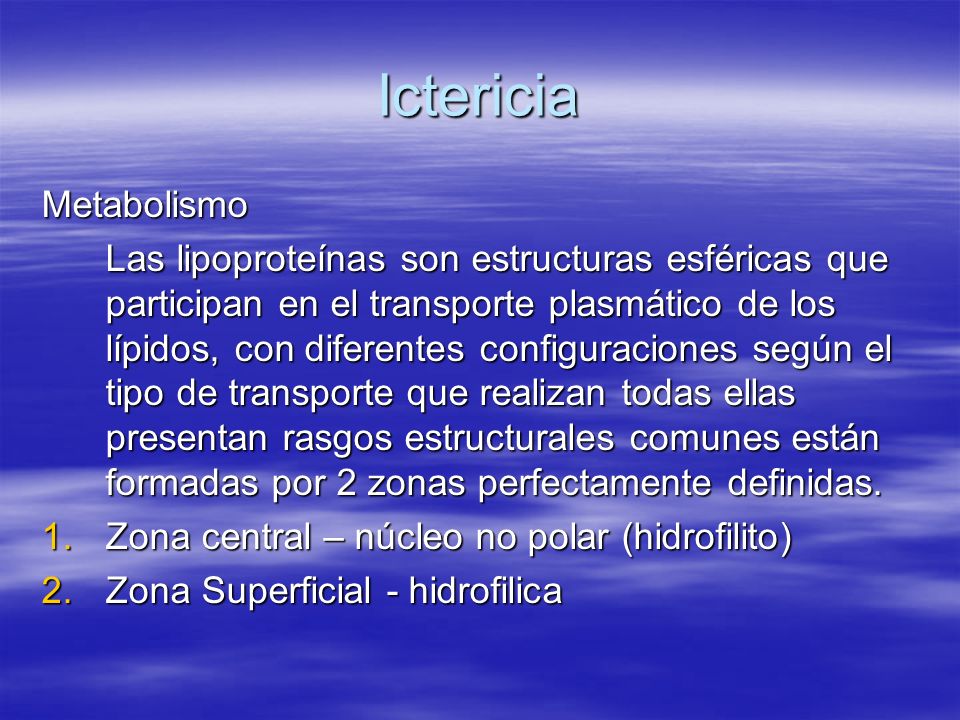 Ictericia

Metabolismo

Las lipoproteínas son estructuras esféricas que participan en el transporte plasmático de los lípidos, con diferentes configuraciones según el tipo de transporte que realizan todas ellas presentan rasgos estructurales comunes están formadas por 2 zonas perfectamente definidas.

1. Zona central – núcleo no polar (hidrofilito)
2. Zona Superficial - hidrofilica